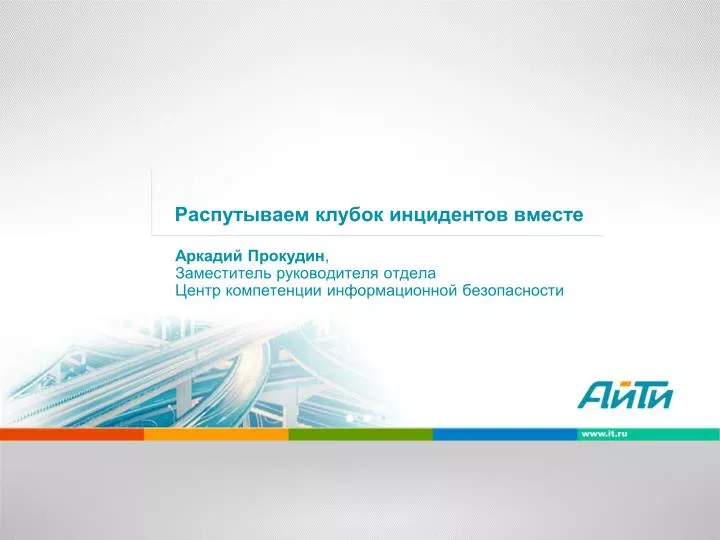 Распутываем клубок инцидентов вместе

Аркадий Прокудин,
Заместитель руководителя отдела
Центр компетенции информационной безопасности

АйТи

www.it.ru